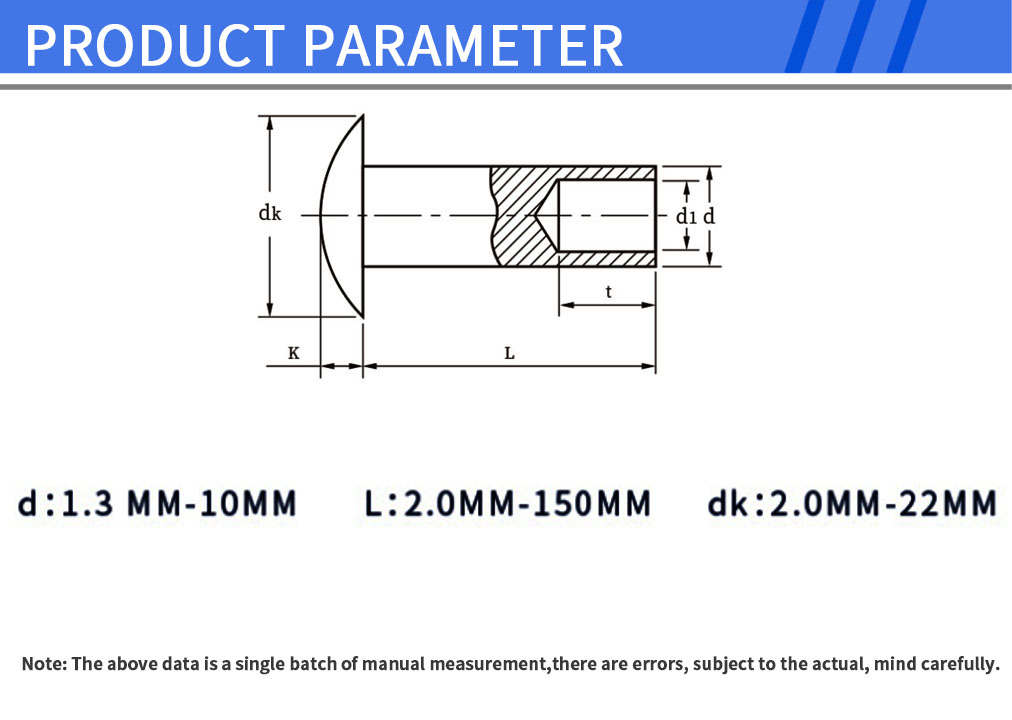 PRODUCT PARAMETER

dk
d1 d
t
K
L

d:1.3 MM-10MM L:2.0MM-150MM dk:2.0MM-22MM

Note: The above data is a single batch of manual measurement,there are errors, subject to the actual, mind carefully.